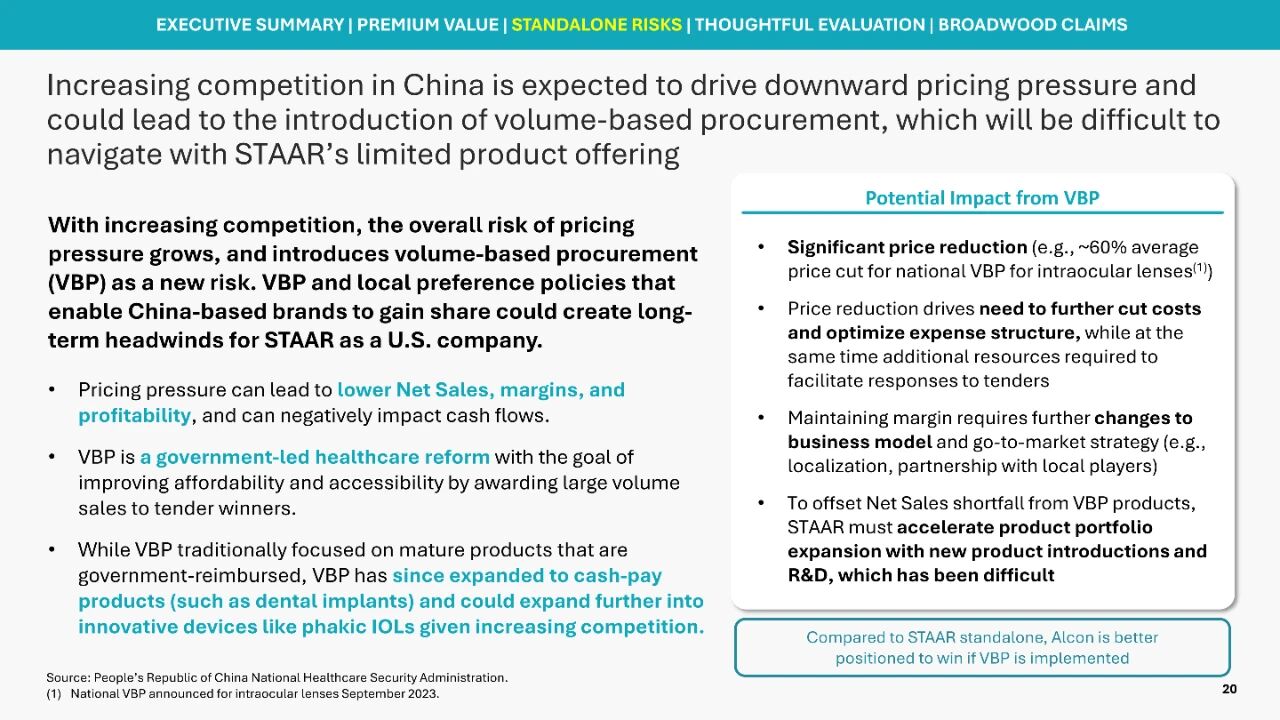 EXECUTIVE SUMMARY | PREMIUM VALUE | STANDALONE RISKS | THOUGHTFUL EVALUATION | BROADWOOD CLAIMS

Increasing competition in China is expected to drive downward pricing pressure and could lead to the introduction of volume-based procurement, which will be difficult to navigate with STAAR's limited product offering

With increasing competition, the overall risk of pricing pressure grows, and introduces volume-based procurement (VBP) as a new risk. VBP and local preference policies that enable China-based brands to gain share could create long-term headwinds for STAAR as a U.S. company.

• Pricing pressure can lead to lower Net Sales, margins, and profitability, and can negatively impact cash flows.

• VBP is a government-led healthcare reform with the goal of improving affordability and accessibility by awarding large volume sales to tender winners.

• While VBP traditionally focused on mature products that are government-reimbursed, VBP has since expanded to cash-pay products (such as dental implants) and could expand further into innovative devices like phakic IOLs given increasing competition.

Potential Impact from VBP

• Significant price reduction (e.g., ~60% average price cut for national VBP for intraocular lenses$^{(1)}$)

• Price reduction drives need to further cut costs and optimize expense structure, while at the same time additional resources required to facilitate responses to tenders

• Maintaining margin requires further changes to business model and go-to-market strategy (e.g., localization, partnership with local players)

• To offset Net Sales shortfall from VBP products, STAAR must accelerate product portfolio expansion with new product introductions and R&D, which has been difficult

Compared to STAAR standalone, Alcon is better positioned to win if VBP is implemented

Source: People's Republic of China National Healthcare Security Administration.
(1) National VBP announced for intraocular lenses September 2023.

20